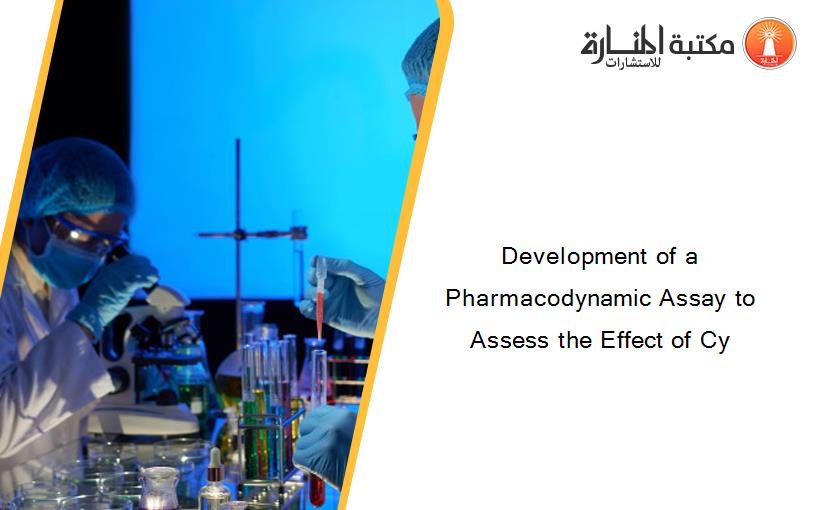 مكتبة المنارة للاستشارات

Development of a Pharmacodynamic Assay to Assess the Effect of Cy